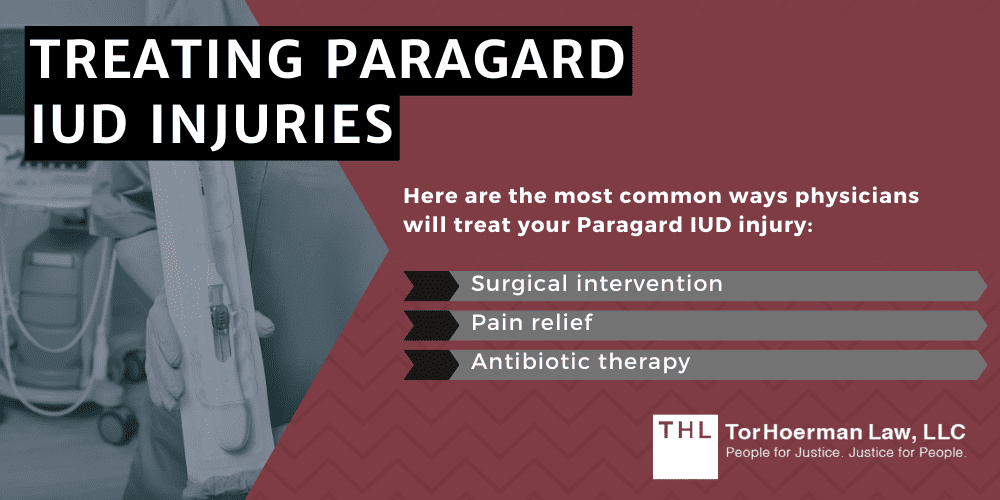 TREATING PARAGARD IUD INJURIES

Here are the most common ways physicians will treat your Paragard IUD injury:

Surgical intervention

Pain relief

Antibiotic therapy

THL TorHoerman Law, LLC
People for Justice. Justice for People.